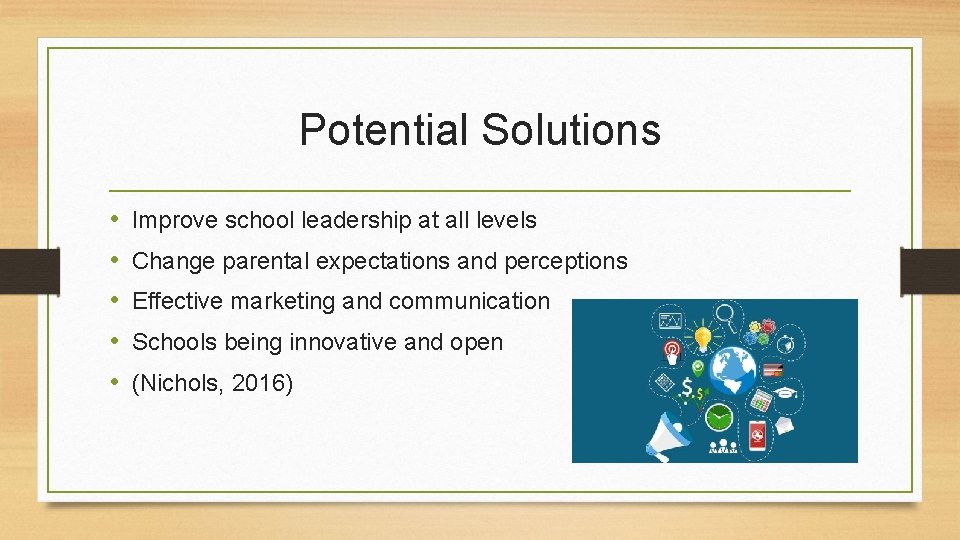 Potential Solutions

• Improve school leadership at all levels
• Change parental expectations and perceptions
• Effective marketing and communication
• Schools being innovative and open
• (Nichols, 2016)